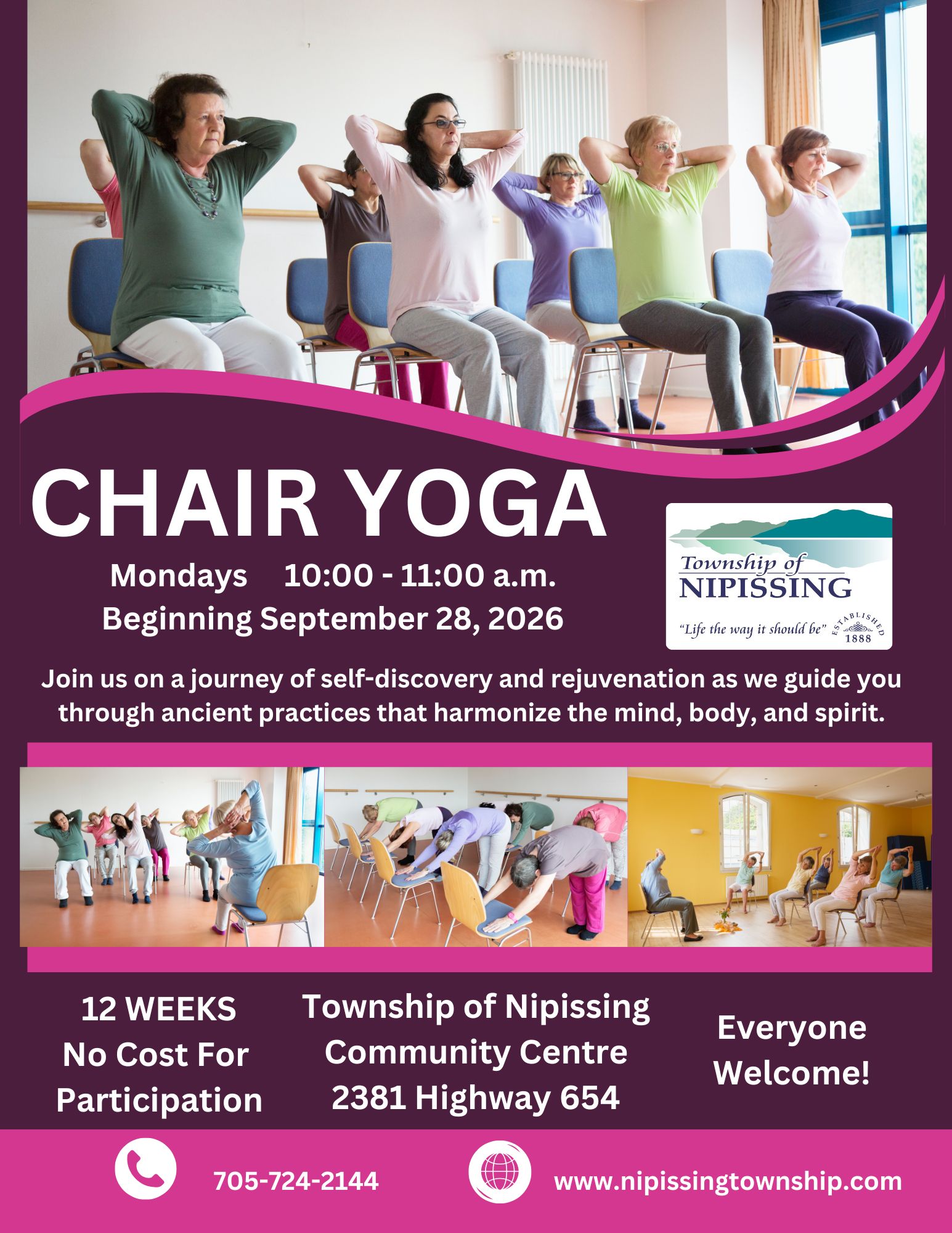 CHAIR YOGA

Mondays 10:00 - 11:00 a.m.
Beginning September 28, 2026

Township of
NIPISSING
"Life the way it should be" ESTABLISHED 1888

Join us on a journey of self-discovery and rejuvenation as we guide you through ancient practices that harmonize the mind, body, and spirit.

12 WEEKS
No Cost For Participation

Township of Nipissing Community Centre
2381 Highway 654

Everyone Welcome!

705-724-2144

www.nipissingtownship.com